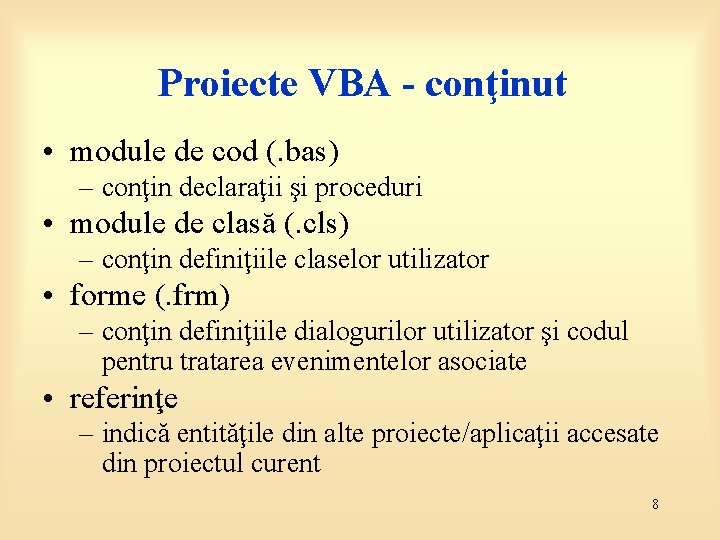 Proiecte VBA - conţinut

• module de cod (.bas)
– conţin declaraţii şi proceduri
• module de clasă (.cls)
– conţin definiţiile claselor utilizator
• forme (.frm)
– conţin definiţiile dialogurilor utilizator şi codul pentru tratarea evenimentelor asociate
• referinţe
– indică entităţile din alte proiecte/aplicaţii accesate din proiectul curent

8